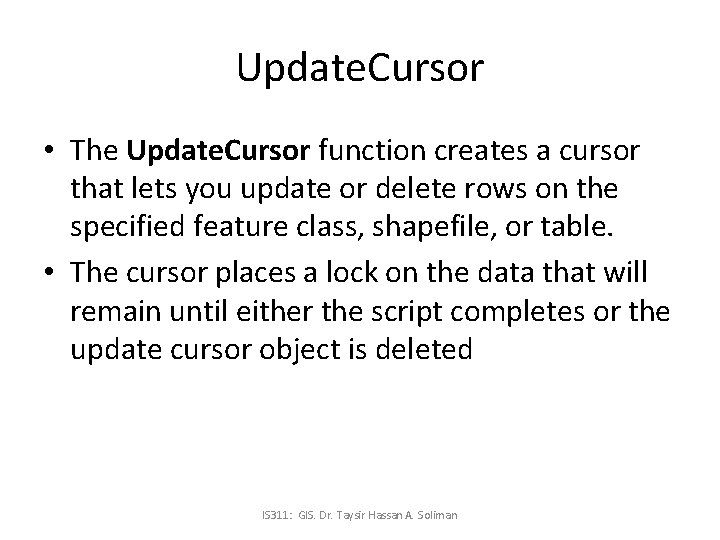 UpdateCursor

• The UpdateCursor function creates a cursor that lets you update or delete rows on the specified feature class, shapefile, or table.

• The cursor places a lock on the data that will remain until either the script completes or the update cursor object is deleted

IS311: GIS. Dr. Taysir Hassan A. Soliman